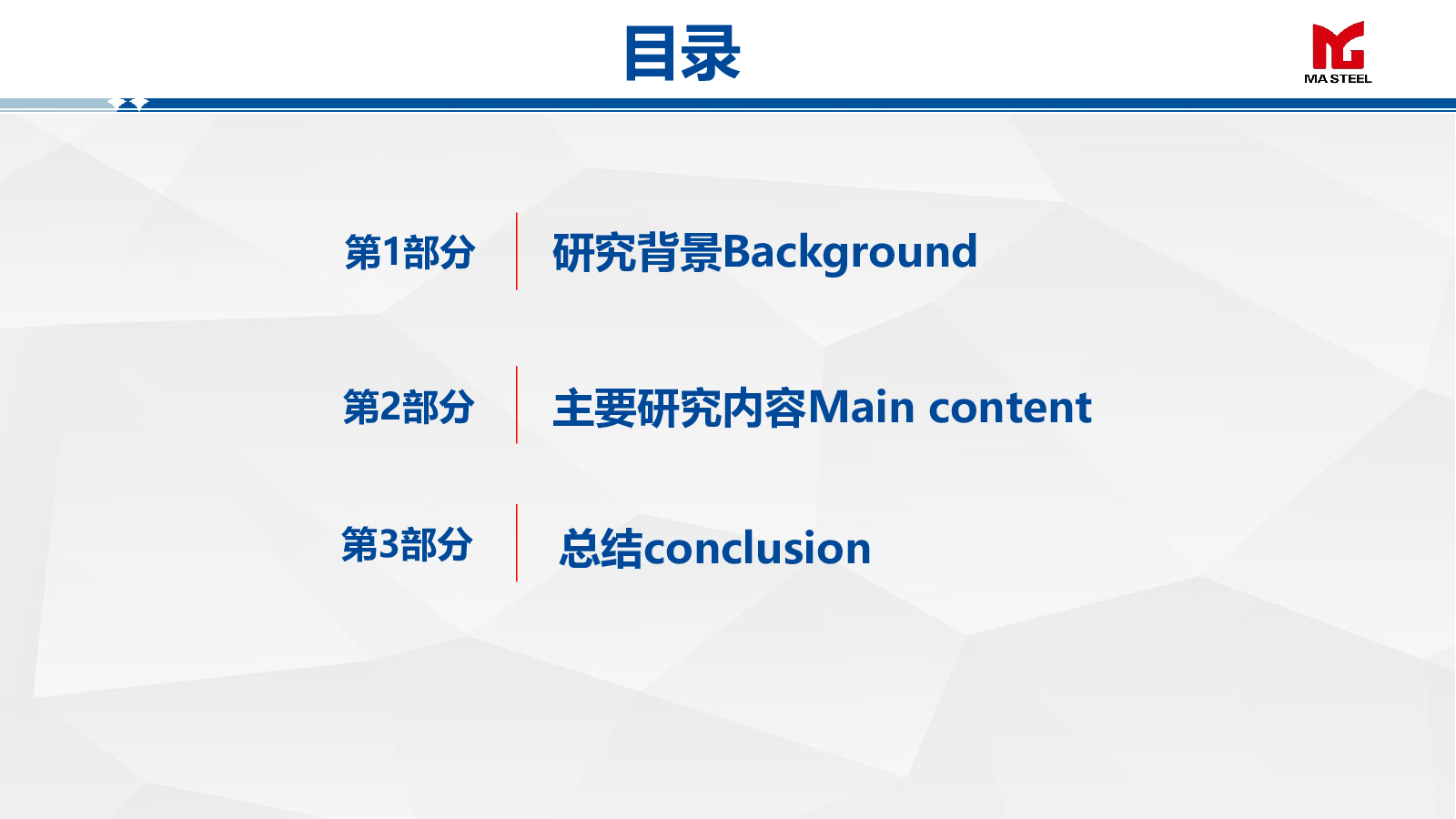 目录

MA STEEL

第1部分 研究背景Background

第2部分 主要研究内容Main content

第3部分 总结conclusion